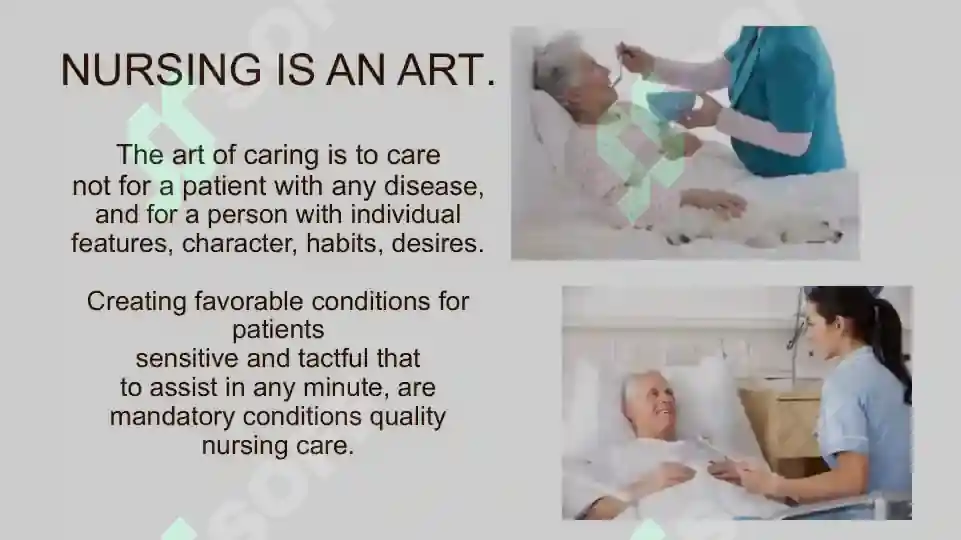 NURSING IS AN ART.

The art of caring is to care not for a patient with any disease, and for a person with individual features, character, habits, desires.

Creating favorable conditions for patients sensitive and tactful that to assist in any minute, are mandatory conditions quality nursing care.